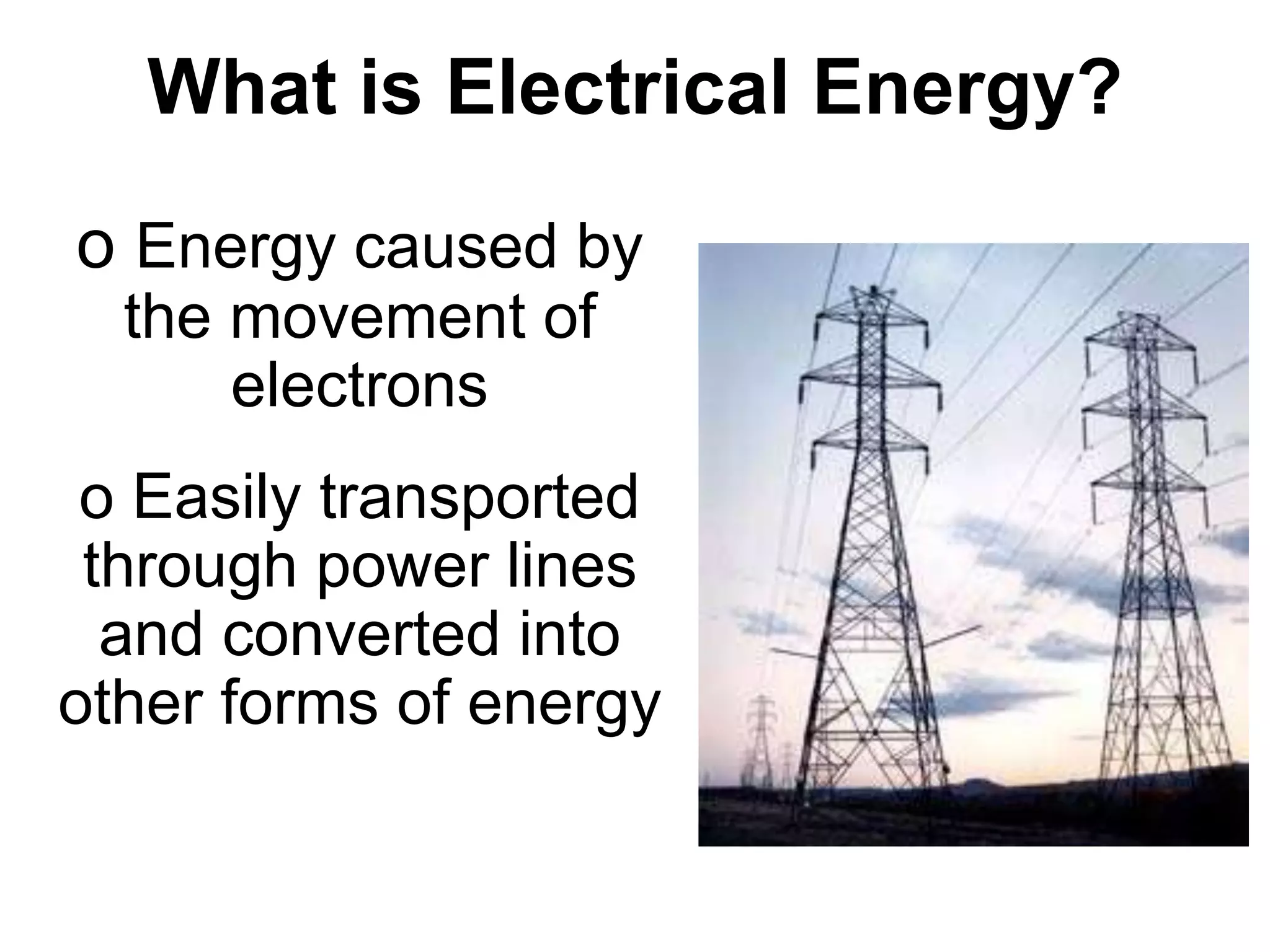 What is Electrical Energy?

o Energy caused by the movement of electrons

o Easily transported through power lines and converted into other forms of energy